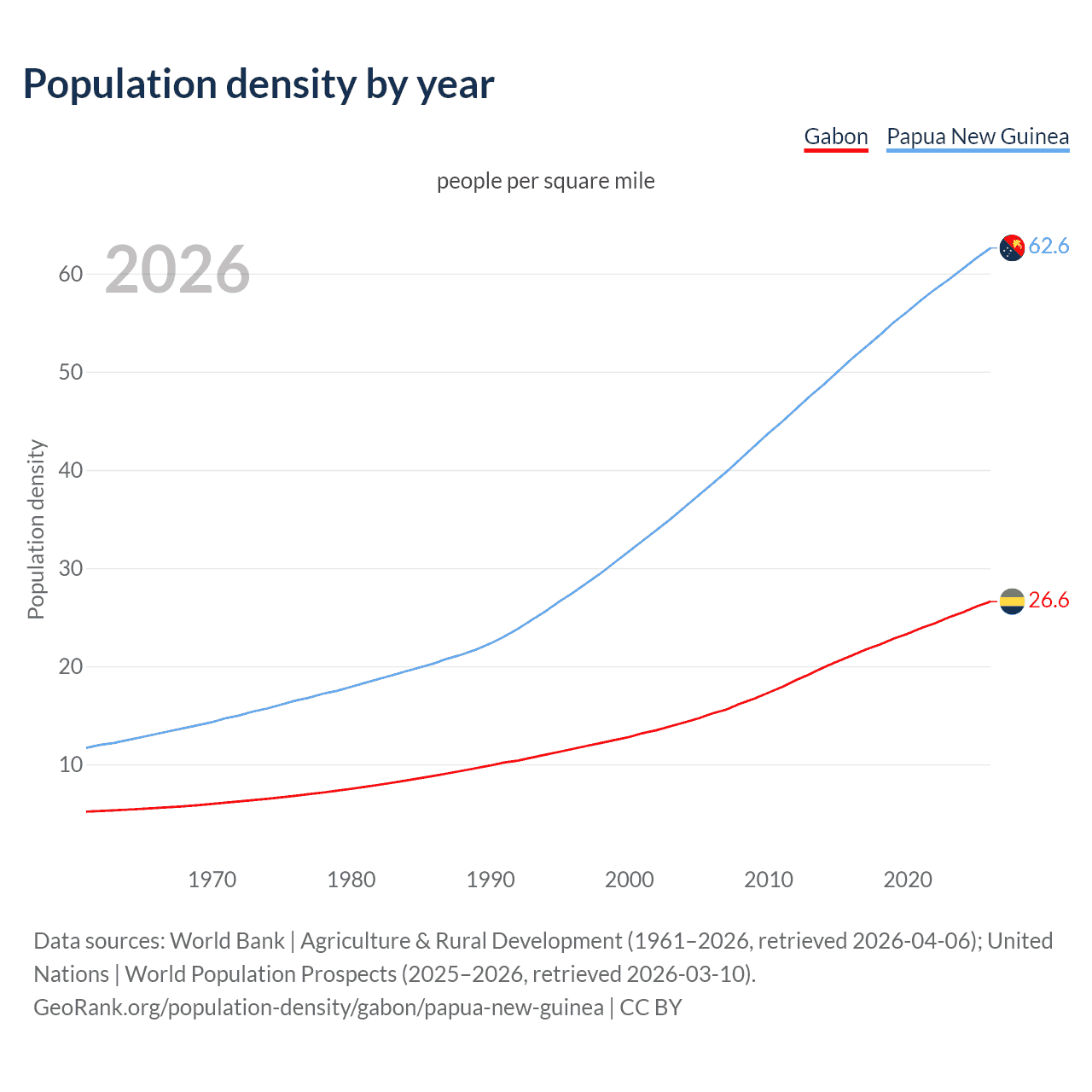 Population density by year

Gabon Papua New Guinea

people per square mile

2026

Population density

60
50
40
30
20
10

62.6
26.6

1970 1980 1990 2000 2010 2020

Data sources: World Bank | Agriculture & Rural Development (1961–2026, retrieved 2026-04-06); United Nations | World Population Prospects (2025–2026, retrieved 2026-03-10).
GeoRank.org/population-density/gabon/papua-new-guinea | CC BY